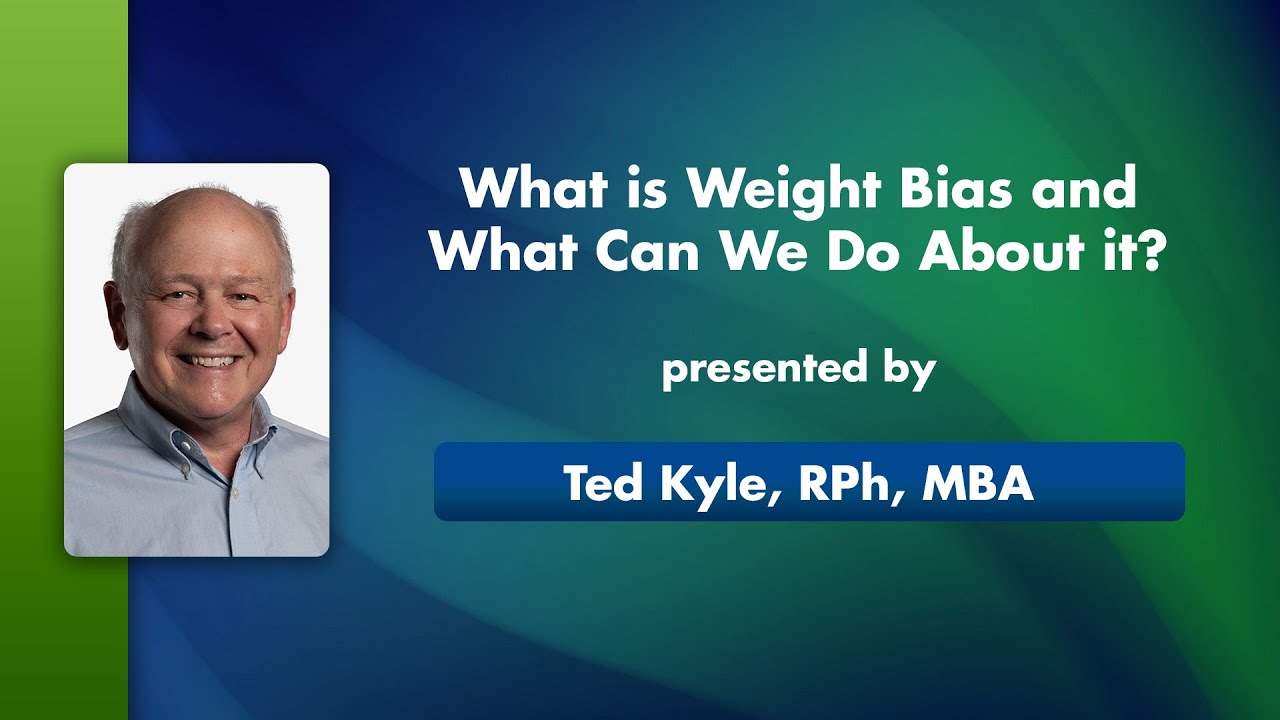 What is Weight Bias and What Can We Do About it?

presented by

Ted Kyle, RPh, MBA